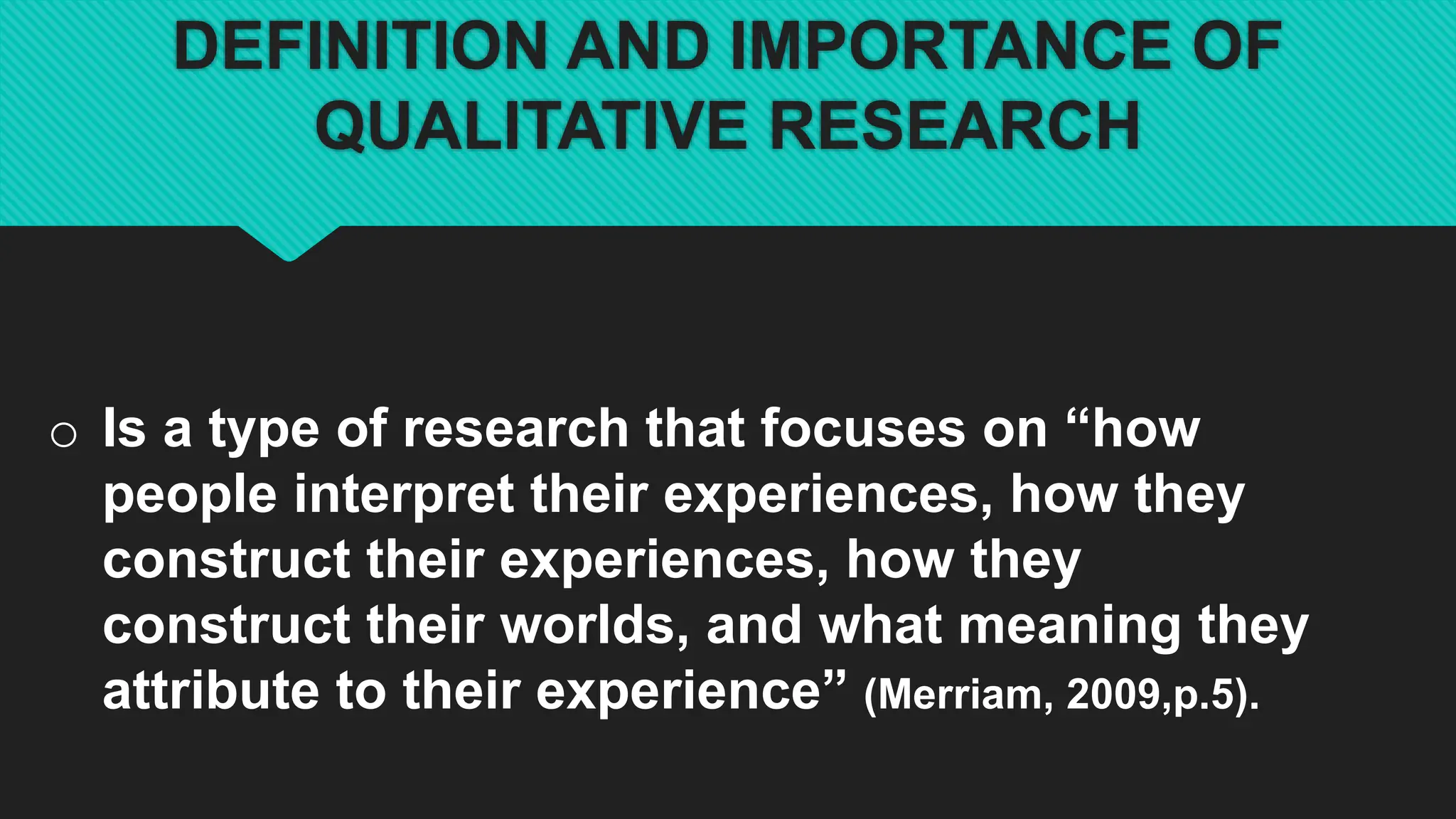 DEFINITION AND IMPORTANCE OF QUALITATIVE RESEARCH

○ Is a type of research that focuses on “how people interpret their experiences, how they construct their experiences, how they construct their worlds, and what meaning they attribute to their experience” (Merriam, 2009,p.5).